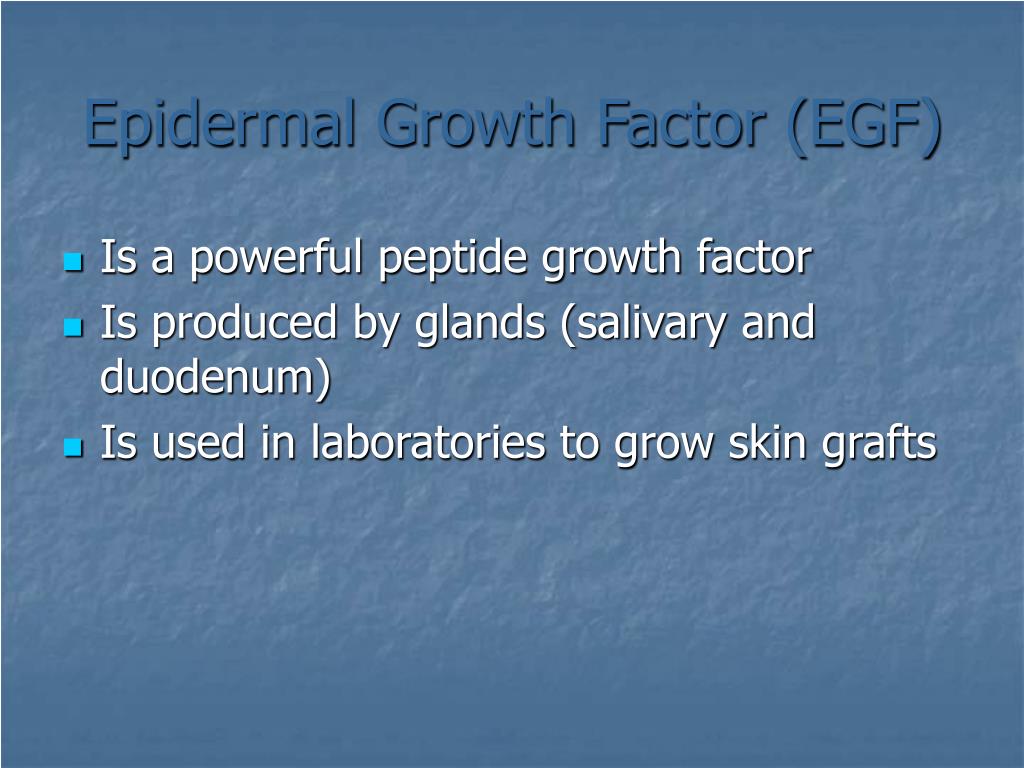 Epidermal Growth Factor (EGF)

- Is a powerful peptide growth factor
- Is produced by glands (salivary and duodenum)
- Is used in laboratories to grow skin grafts